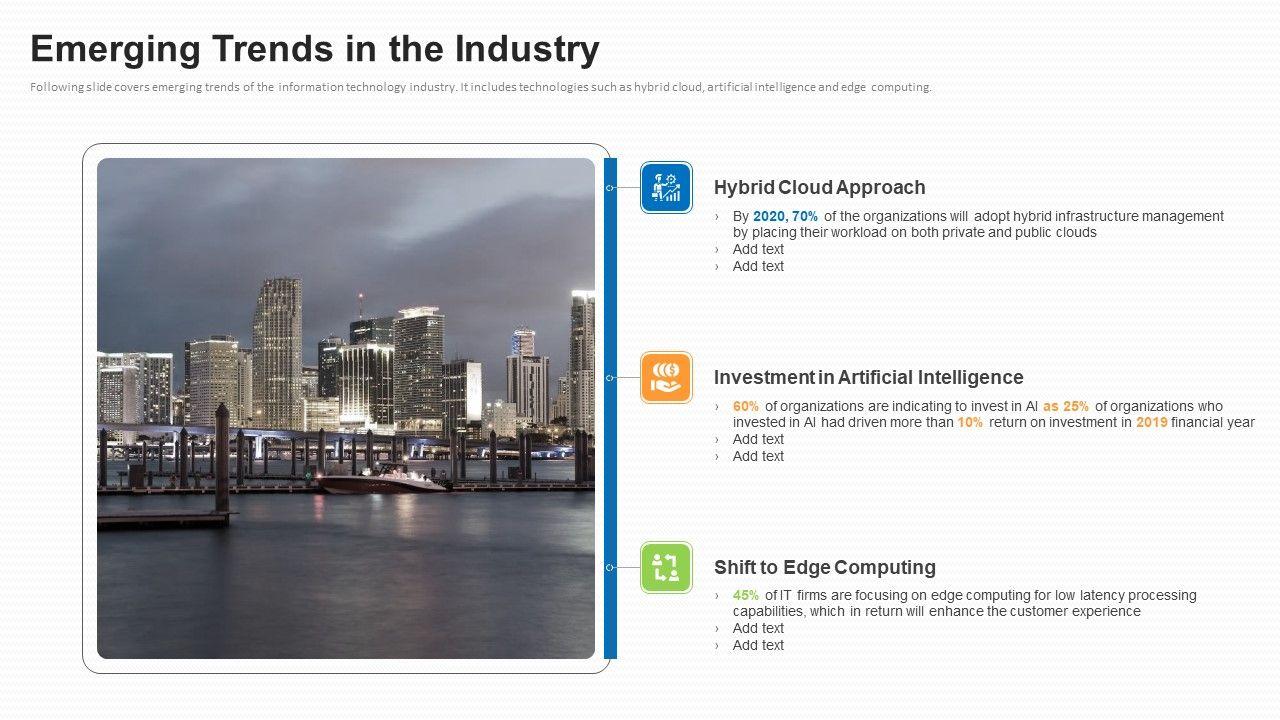 Emerging Trends in the Industry

Following slide covers emerging trends of the information technology industry. It includes technologies such as hybrid cloud, artificial intelligence and edge computing.

Hybrid Cloud Approach

› By 2020, 70% of the organizations will adopt hybrid infrastructure management by placing their workload on both private and public clouds
› Add text
› Add text

Investment in Artificial Intelligence

› 60% of organizations are indicating to invest in AI as 25% of organizations who invested in AI had driven more than 10% return on investment in 2019 financial year
› Add text
› Add text

Shift to Edge Computing

› 45% of IT firms are focusing on edge computing for low latency processing capabilities, which in return will enhance the customer experience
› Add text
› Add text